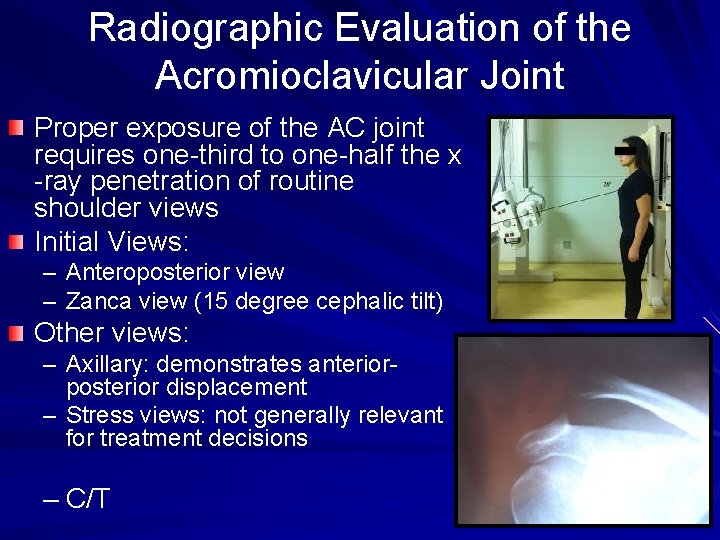 Radiographic Evaluation of the Acromioclavicular Joint

Proper exposure of the AC joint requires one-third to one-half the x -ray penetration of routine shoulder views

Initial Views:
– Anteroposterior view
– Zanca view (15 degree cephalic tilt)

Other views:
– Axillary: demonstrates anterior-posterior displacement
– Stress views: not generally relevant for treatment decisions

– C/T